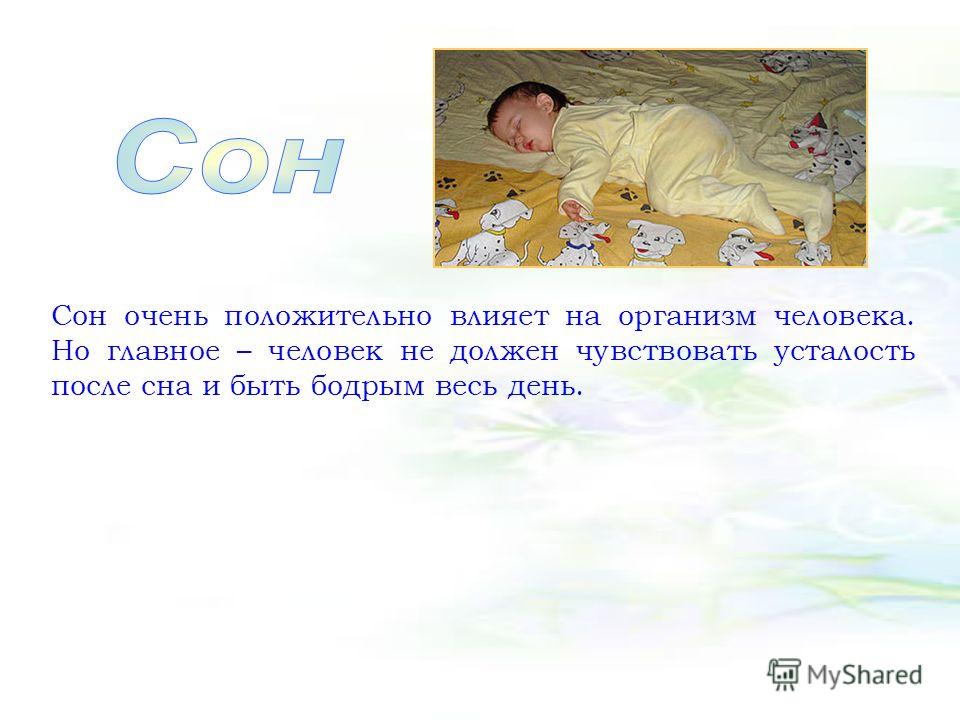 Сон

Сон очень положительно влияет на организм человека. Но главное – человек не должен чувствовать усталость после сна и быть бодрым весь день.

MyShared